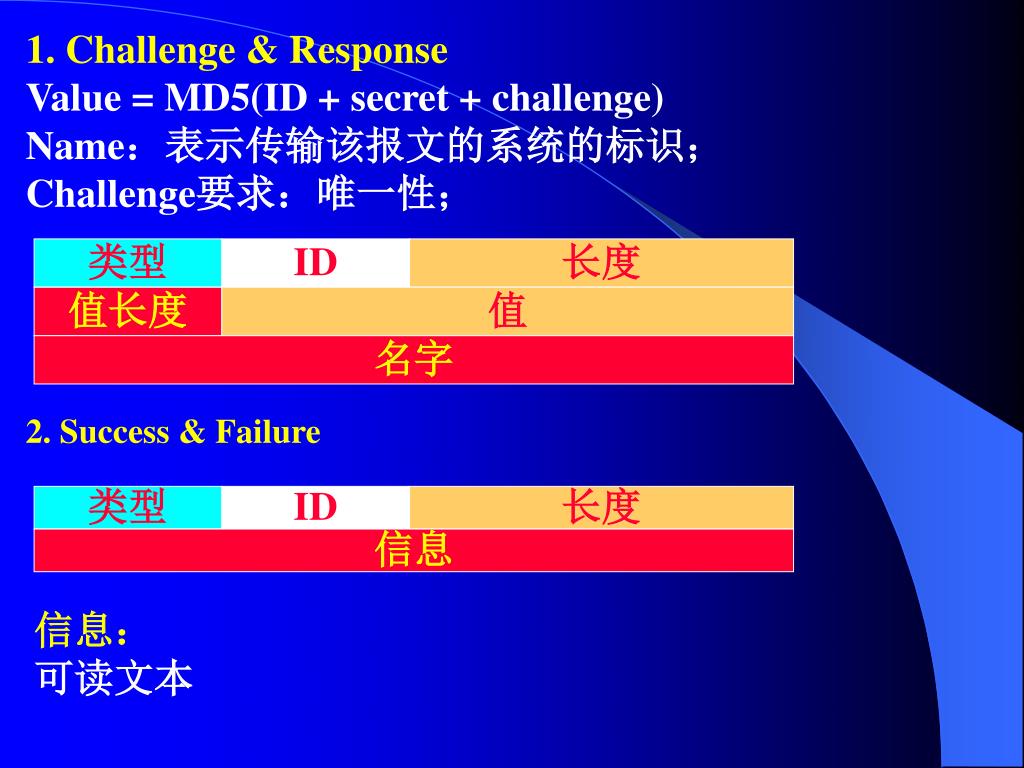 1. Challenge & Response
Value = MD5(ID + secret + challenge)
Name：表示传输该报文的系统的标识；
Challenge要求：唯一性；

| 类型 | ID | 长度 |
|---|---|---|
| 值长度 | 值 | |
| 名字 | | |

2. Success & Failure

| 类型 | ID | 长度 |
|---|---|---|
| 信息 | | |

信息：
可读文本